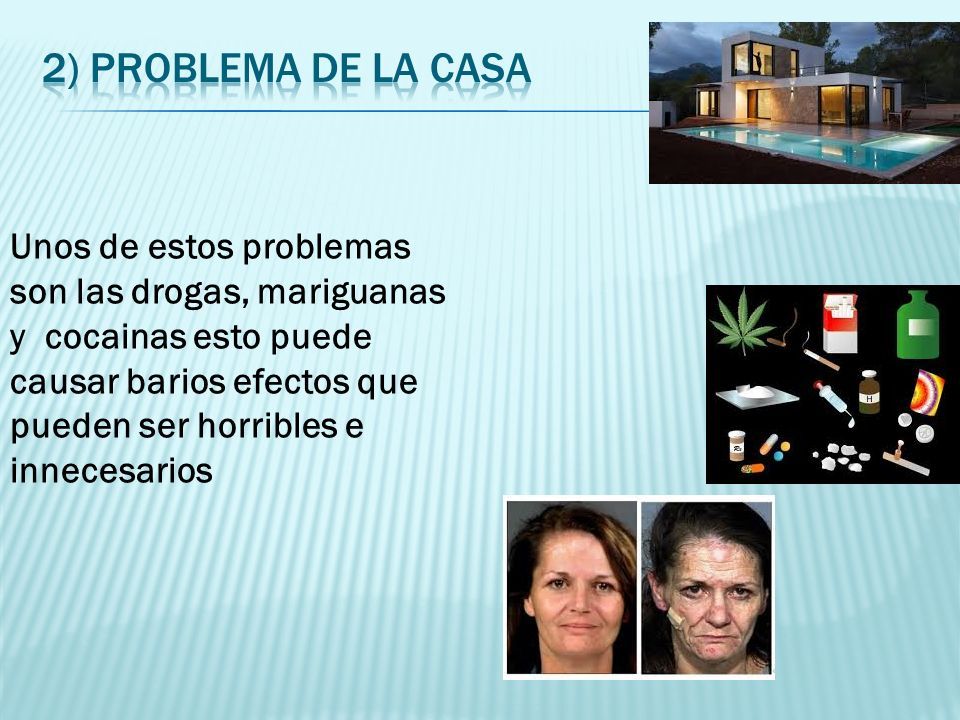 2) PROBLEMA DE LA CASA

Unos de estos problemas son las drogas, mariguanas y cocainas esto puede causar barios efectos que pueden ser horribles e innecesarios

H